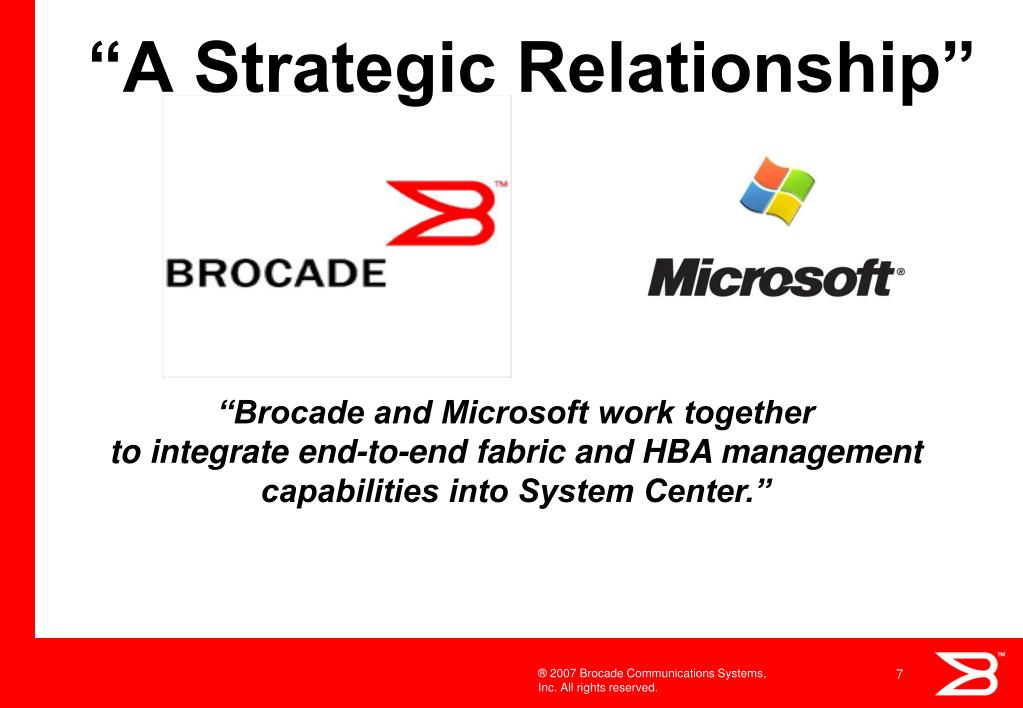 “A Strategic Relationship”

BROCADE™

Microsoft®

“Brocade and Microsoft work together to integrate end-to-end fabric and HBA management capabilities into System Center.”

® 2007 Brocade Communications Systems, Inc. All rights reserved.

7

™